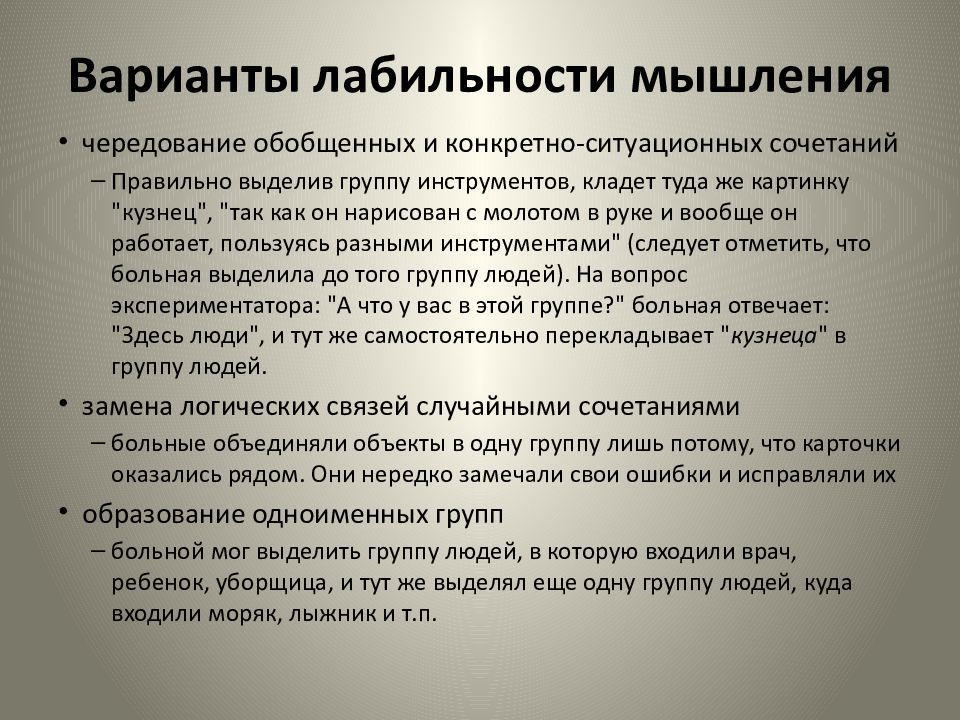 Варианты лабильности мышления

• чередование обобщенных и конкретно-ситуационных сочетаний

– Правильно выделив группу инструментов, кладет туда же картинку "кузнец", "так как он нарисован с молотом в руке и вообще он работает, пользуясь разными инструментами" (следует отметить, что больная выделила до того группу людей). На вопрос экспериментатора: "А что у вас в этой группе?" больная отвечает: "Здесь люди", и тут же самостоятельно перекладывает "кузнеца" в группу людей.

• замена логических связей случайными сочетаниями

– больные объединяли объекты в одну группу лишь потому, что карточки оказались рядом. Они нередко замечали свои ошибки и исправляли их

• образование одноименных групп

– больной мог выделить группу людей, в которую входили врач, ребенок, уборщица, и тут же выделял еще одну группу людей, куда входили моряк, лыжник и т.п.